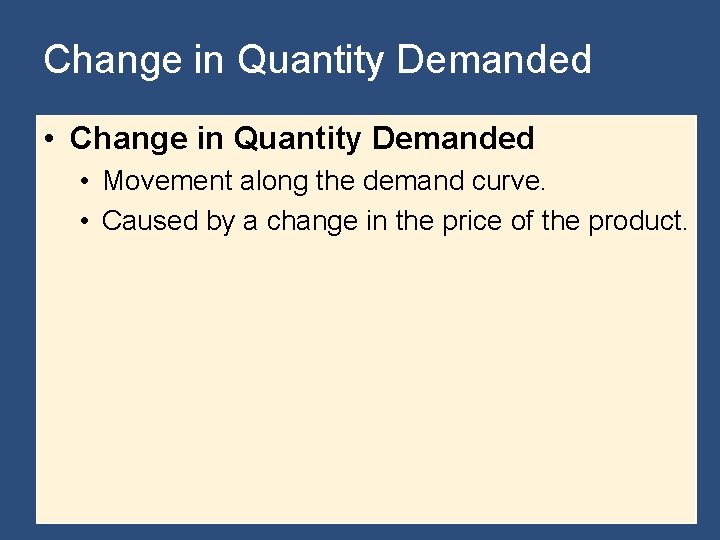 Change in Quantity Demanded

• Change in Quantity Demanded
  • Movement along the demand curve.
  • Caused by a change in the price of the product.